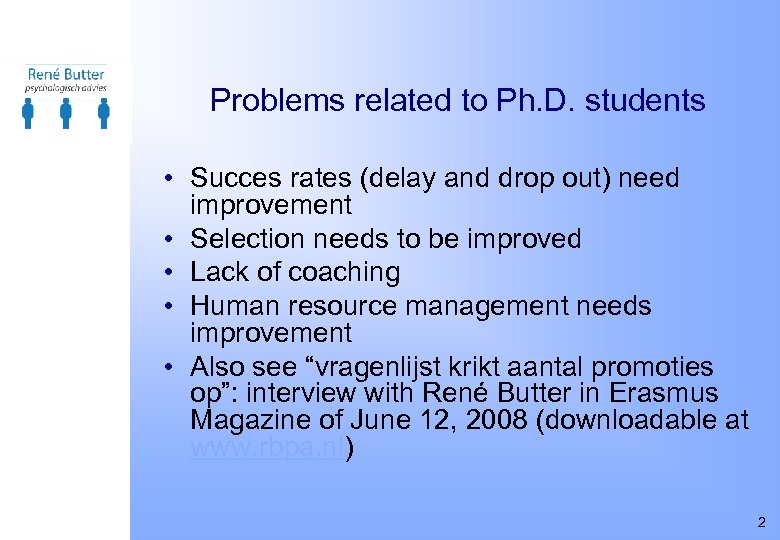 René Butter
psychologisch advies

Problems related to Ph.D. students

• Succes rates (delay and drop out) need improvement
• Selection needs to be improved
• Lack of coaching
• Human resource management needs improvement
• Also see “vragenlijst krikt aantal promoties op”: interview with René Butter in Erasmus Magazine of June 12, 2008 (downloadable at www.rbpa.nl)

2